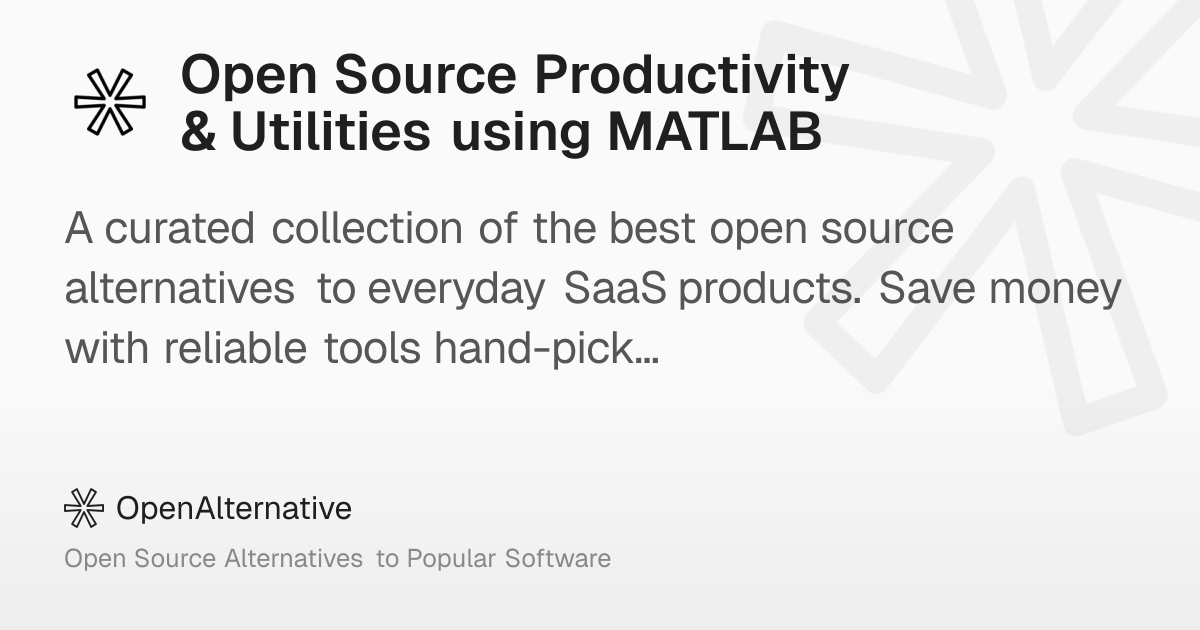 Open Source Productivity & Utilities using MATLAB

A curated collection of the best open source alternatives to everyday SaaS products. Save money with reliable tools hand-pick...

OpenAlternative

Open Source Alternatives to Popular Software